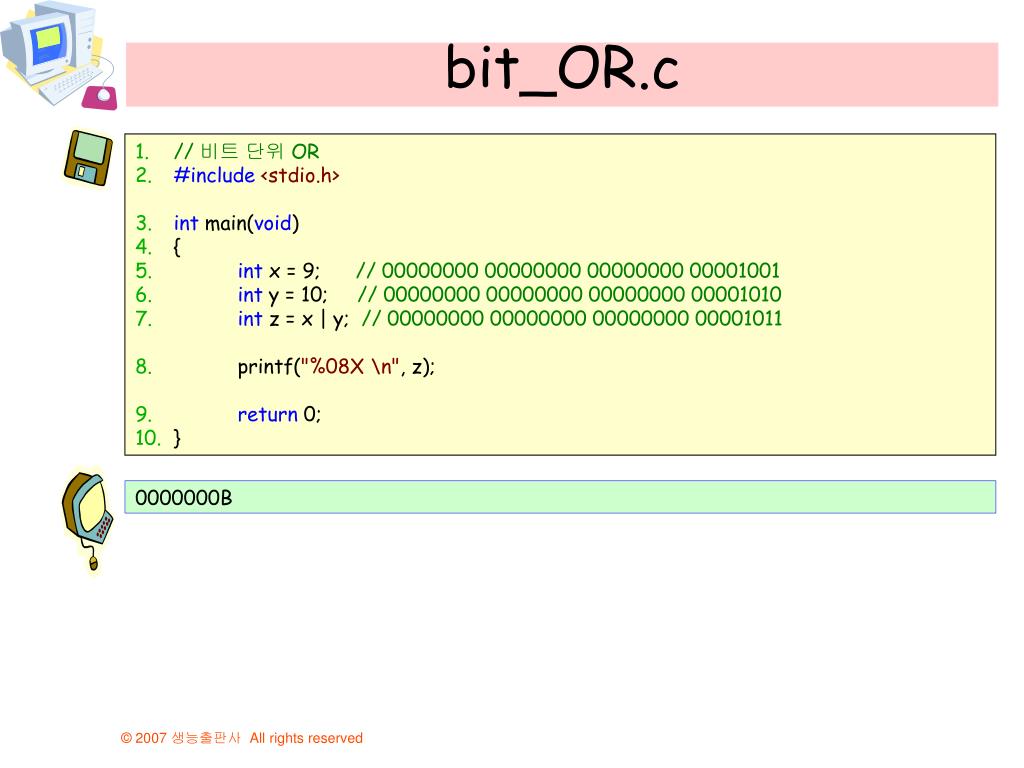 bit_OR.c

1. // 비트 단위 OR
2. #include <stdio.h>

3. int main(void)
4. {
5. int x = 9; // 00000000 00000000 00000000 00001001
6. int y = 10; // 00000000 00000000 00000000 00001010
7. int z = x | y; // 00000000 00000000 00000000 00001011

8. printf("%08X \n", z);

9. return 0;
10. }

0000000B

© 2007 생능출판사 All rights reserved